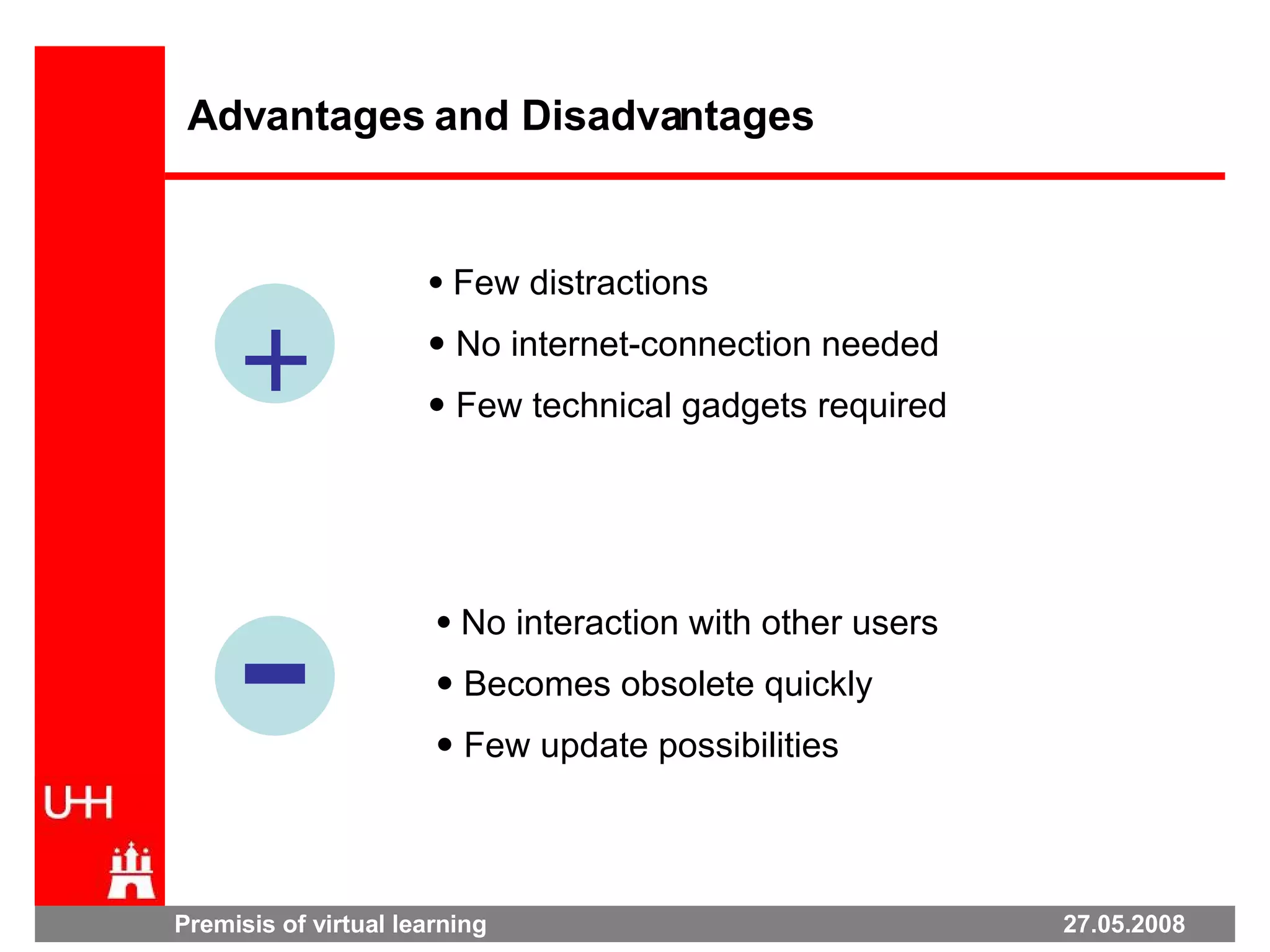 Advantages and Disadvantages

+

• Few distractions
• No internet-connection needed
• Few technical gadgets required

−

• No interaction with other users
• Becomes obsolete quickly
• Few update possibilities

UHH

Premisis of virtual learning 27.05.2008